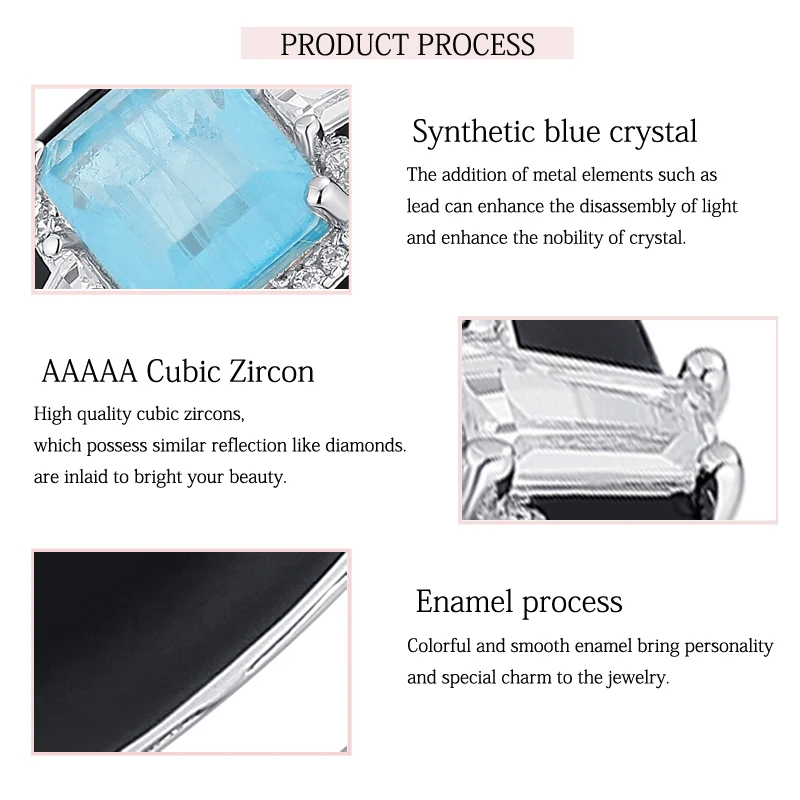 PRODUCT PROCESS

Synthetic blue crystal

The addition of metal elements such as lead can enhance the disassembly of light and enhance the nobility of crystal.

AAAAA Cubic Zircon

High quality cubic zircons,
which possess similar reflection like diamonds.
are inlaid to bright your beauty.

Enamel process

Colorful and smooth enamel bring personality and special charm to the jewelry.